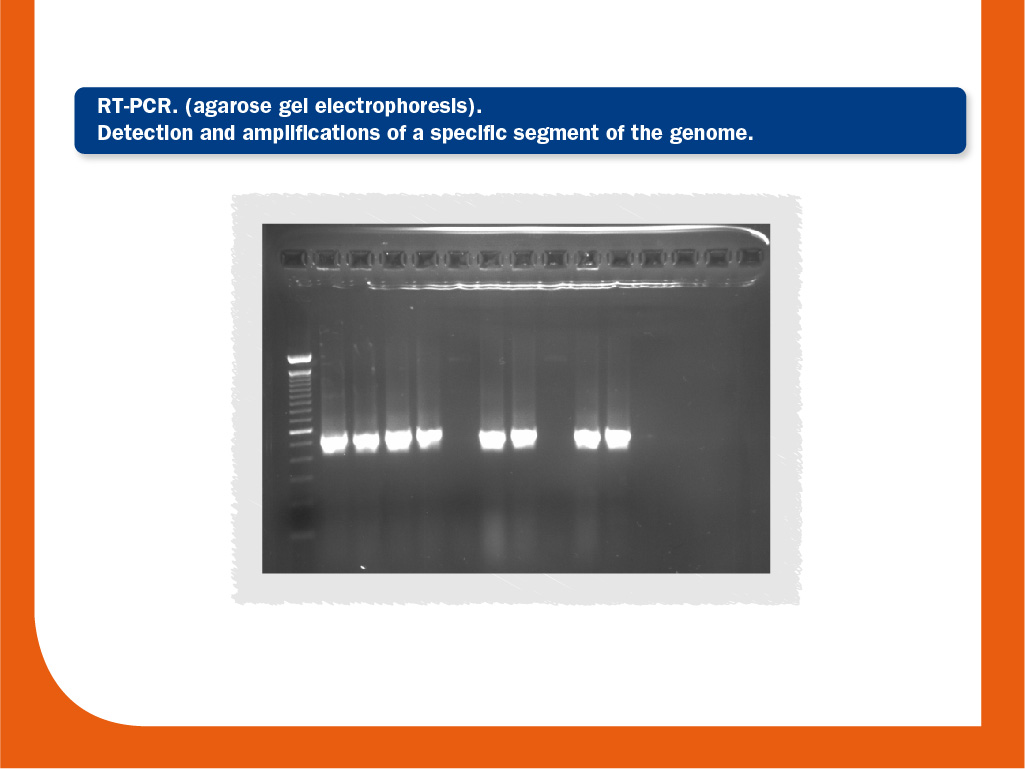 RT-PCR. (agarose gel electrophoresis).
Detection and amplifications of a specific segment of the genome.